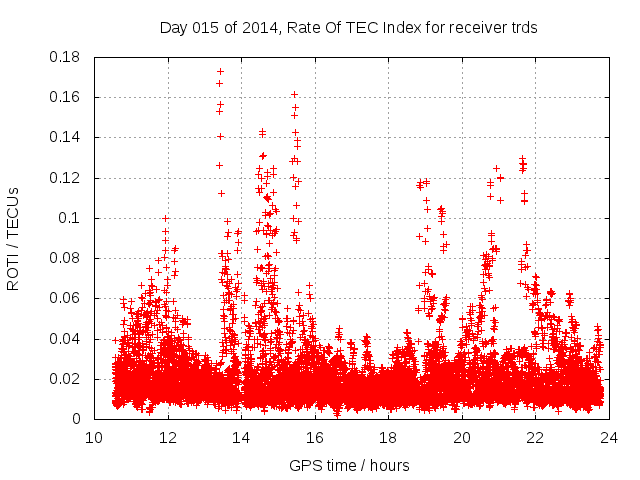 Day 015 of 2014, Rate Of TEC Index for receiver trds

ROTI / TECUs

0.18
0.16
0.14
0.12
0.1
0.08
0.06
0.04
0.02
0

10
12
14
16
18
20
22
24

GPS time / hours